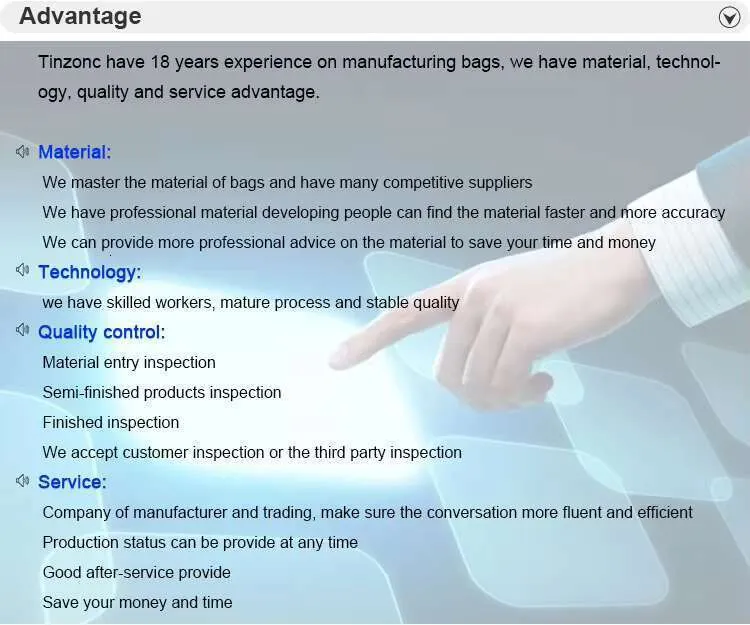 Advantage

Tinzonc have 18 years experience on manufacturing bags, we have material, technology, quality and service advantage.

Material:
We master the material of bags and have many competitive suppliers
We have professional material developing people can find the material faster and more accuracy
We can provide more professional advice on the material to save your time and money

Technology:
we have skilled workers, mature process and stable quality

Quality control:
Material entry inspection
Semi-finished products inspection
Finished inspection
We accept customer inspection or the third party inspection

Service:
Company of manufacturer and trading, make sure the conversation more fluent and efficient
Production status can be provide at any time
Good after-service provide
Save your money and time